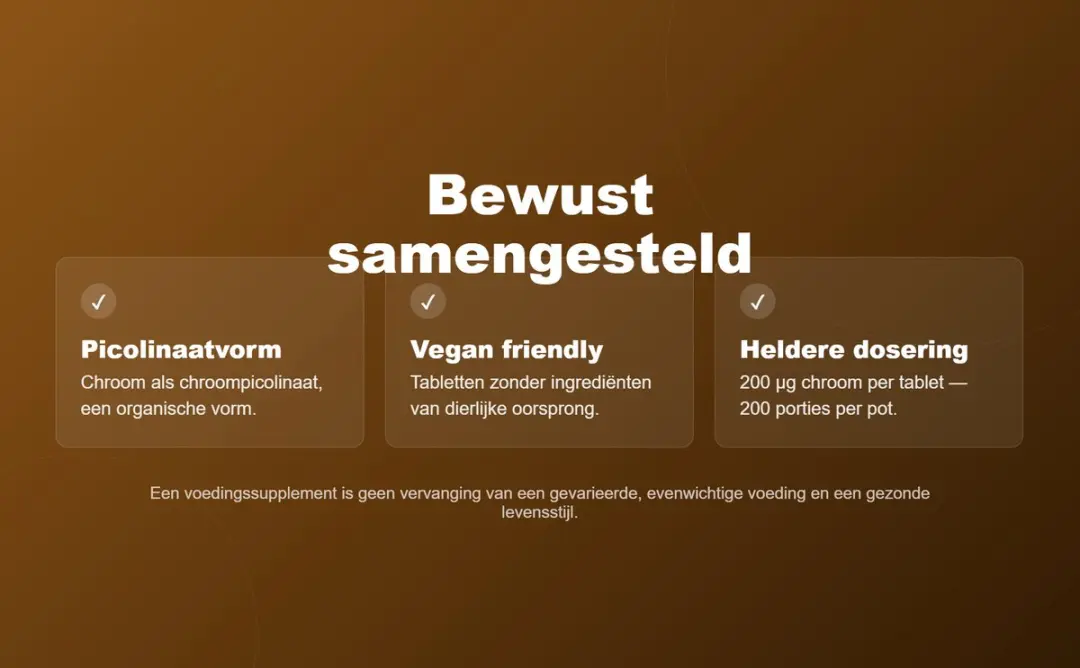 Bewust samengesteld

✓

Picolinaatvorm

Chroom als chroompicolinaat, een organische vorm.

✓

Vegan friendly

Tabletten zonder ingrediënten van dierlijke oorsprong.

✓

Heldere dosering

200 µg chroom per tablet — 200 porties per pot.

Een voedingssupplement is geen vervanging van een gevarieerde, evenwichtige voeding en een gezonde levensstijl.